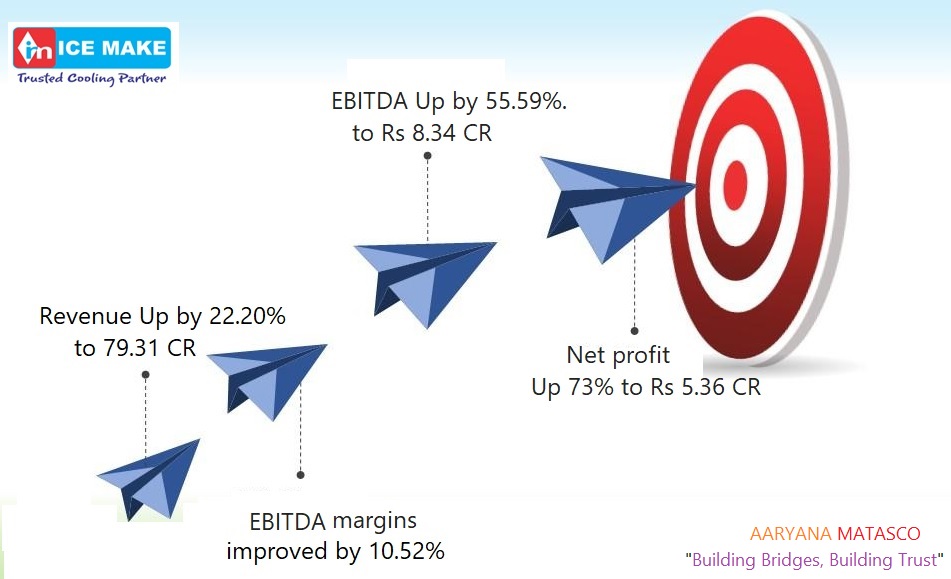 im ICE MAKE
Trusted Cooling Partner

EBITDA Up by 55.59%. to Rs 8.34 CR

Revenue Up by 22.20% to 79.31 CR

Net profit Up 73% to Rs 5.36 CR

EBITDA margins improved by 10.52%

AARYANA MATASCO
"Building Bridges, Building Trust"